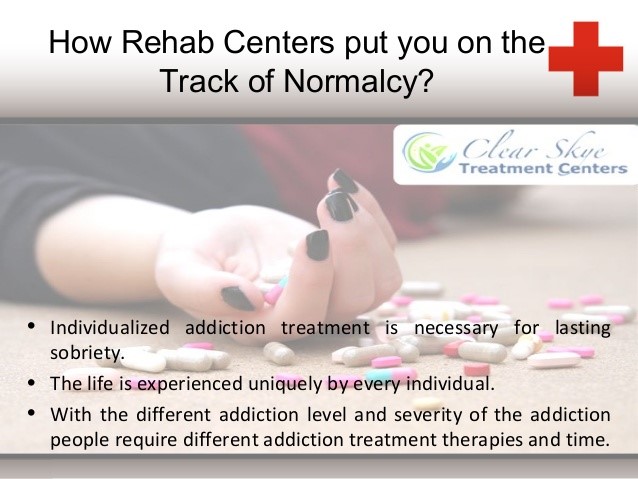 How Rehab Centers put you on the Track of Normalcy?

Clear Skye
Treatment Centers

• Individualized addiction treatment is necessary for lasting sobriety.

• The life is experienced uniquely by every individual.

• With the different addiction level and severity of the addiction people require different addiction treatment therapies and time.